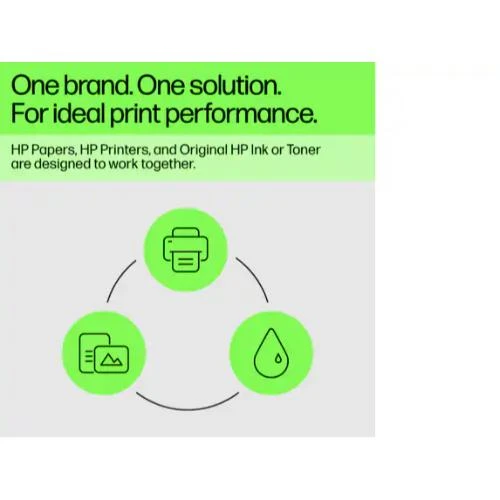 One brand. One solution.
For ideal print performance.

HP Papers, HP Printers, and Original HP Ink or Toner are designed to work together.